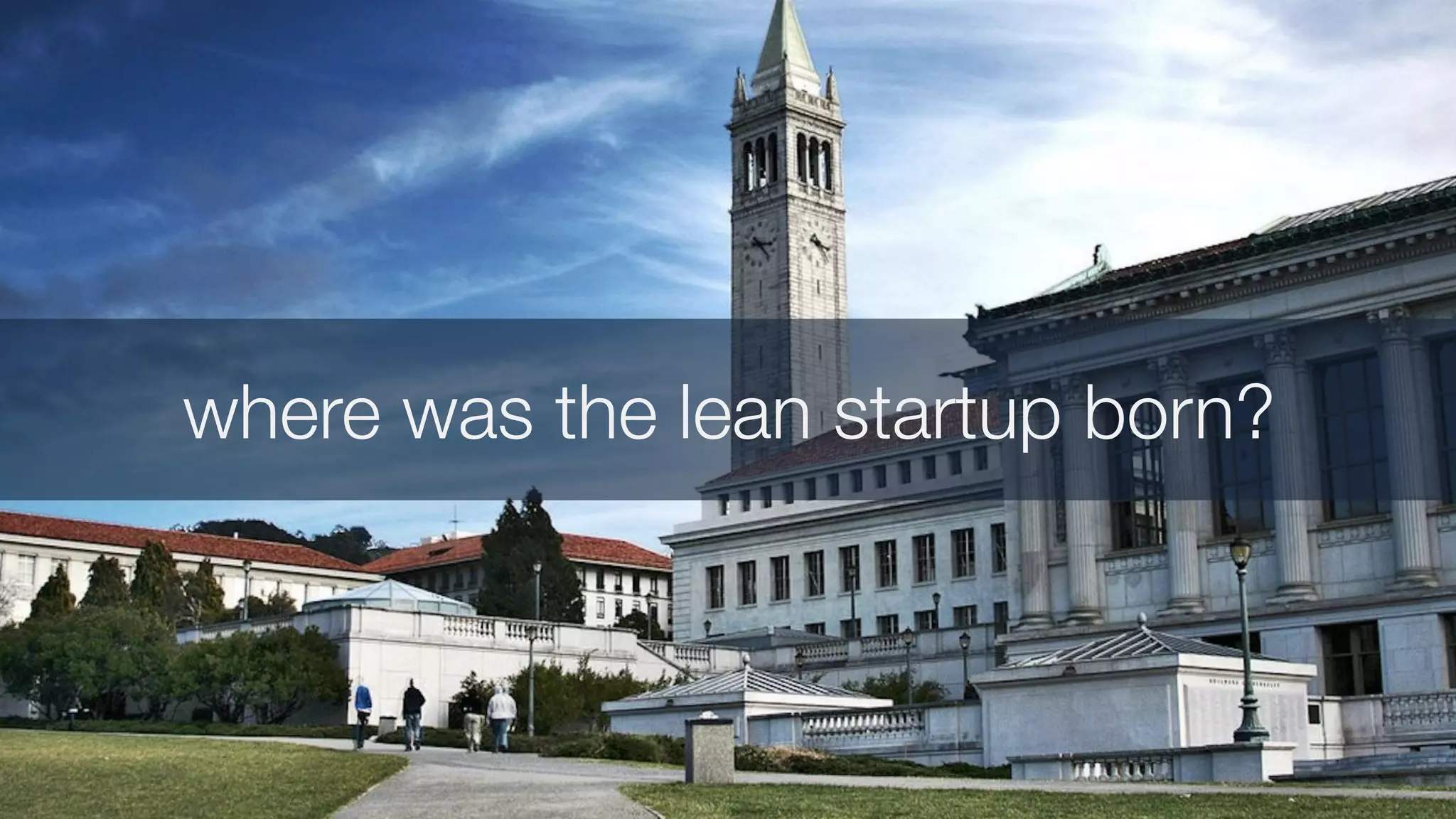 where was the lean startup born?